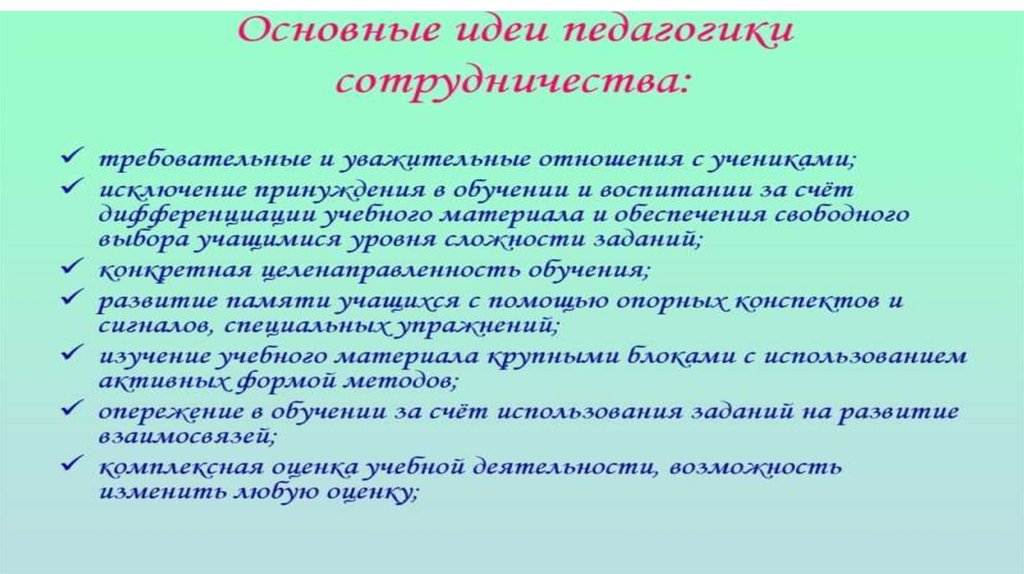 Основные идеи педагогики сотрудничества:

✓ требовательные и уважительные отношения с учениками;
✓ исключение принуждения в обучении и воспитании за счёт дифференциации учебного материала и обеспечения свободного выбора учащимися уровня сложности заданий;
✓ конкретная целенаправленность обучения;
✓ развитие памяти учащихся с помощью опорных конспектов и сигналов, специальных упражнений;
✓ изучение учебного материала крупными блоками с использованием активных формой методов;
✓ опережение в обучении за счёт использования заданий на развитие взаимосвязей;
✓ комплексная оценка учебной деятельности, возможность изменить любую оценку;